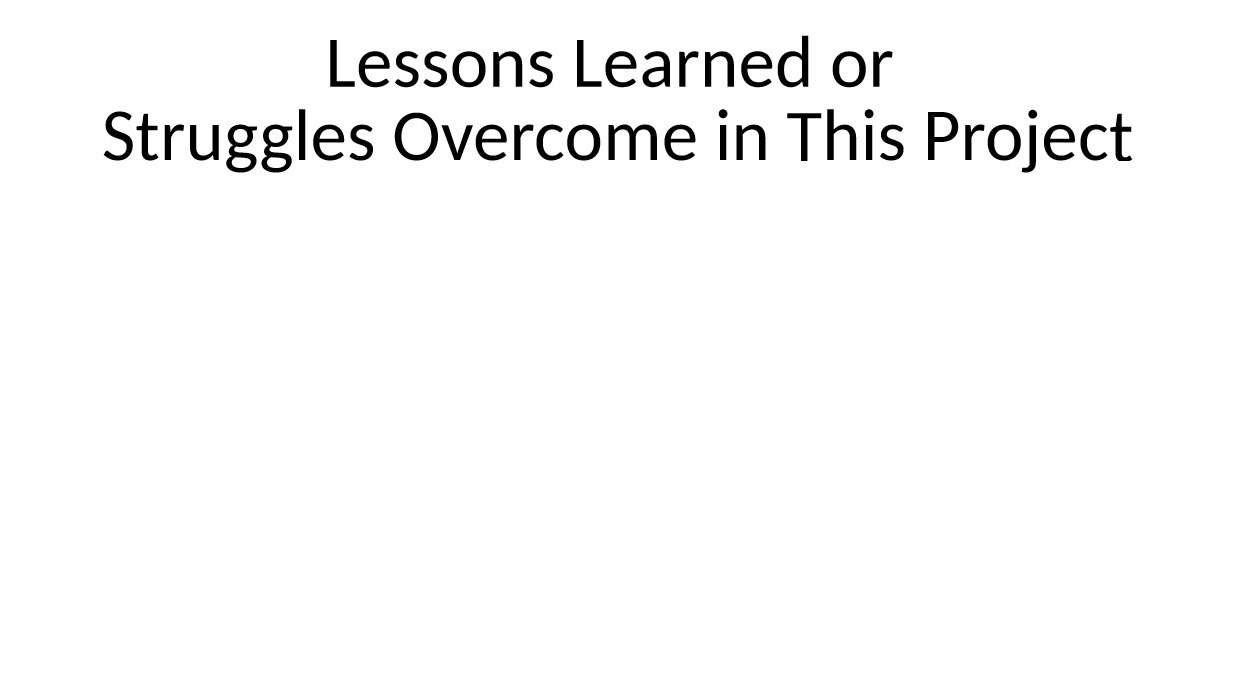 Lessons Learned or
Struggles Overcome in This Project